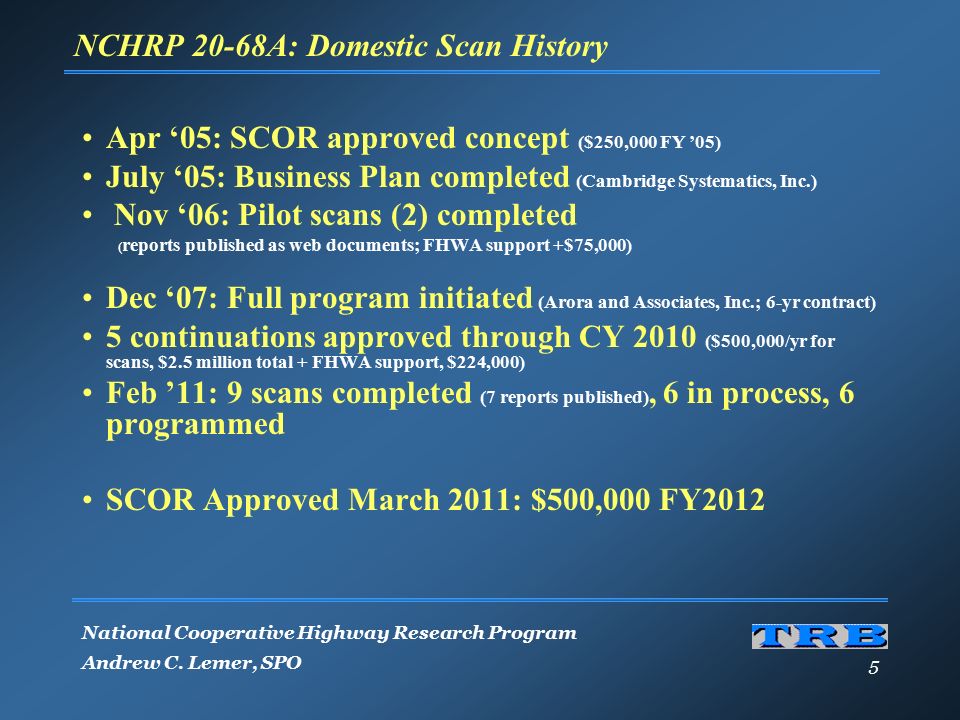 NCHRP 20-68A: Domestic Scan History

• Apr ‘05: SCOR approved concept ($250,000 FY ’05)
• July ‘05: Business Plan completed (Cambridge Systematics, Inc.)
• Nov ‘06: Pilot scans (2) completed
(reports published as web documents; FHWA support +$75,000)

• Dec ‘07: Full program initiated (Arora and Associates, Inc.; 6-yr contract)
• 5 continuations approved through CY 2010 ($500,000/yr for scans, $2.5 million total + FHWA support, $224,000)
• Feb ’11: 9 scans completed (7 reports published), 6 in process, 6 programmed

• SCOR Approved March 2011: $500,000 FY2012

National Cooperative Highway Research Program
Andrew C. Lemer, SPO

TRB

5